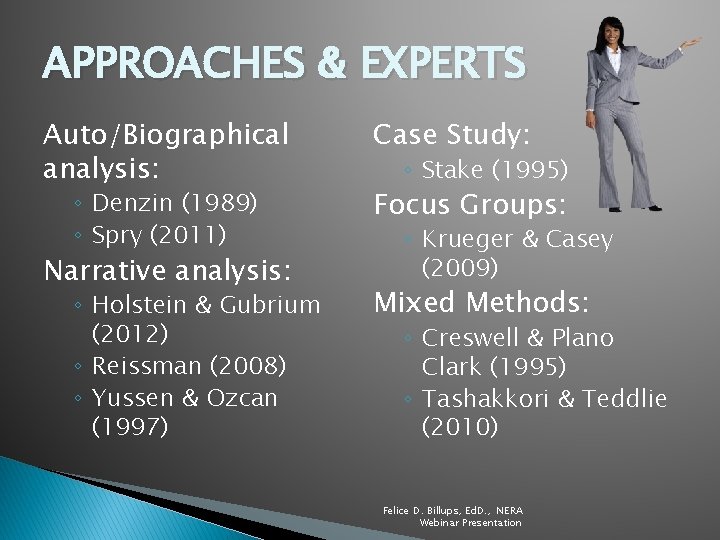 APPROACHES & EXPERTS

Auto/Biographical analysis:
◦ Denzin (1989)
◦ Spry (2011)

Narrative analysis:
◦ Holstein & Gubrium (2012)
◦ Reissman (2008)
◦ Yussen & Ozcan (1997)

Case Study:
◦ Stake (1995)

Focus Groups:
◦ Krueger & Casey (2009)

Mixed Methods:
◦ Creswell & Plano Clark (1995)
◦ Tashakkori & Teddlie (2010)

Felice D. Billups, EdD., NERA Webinar Presentation